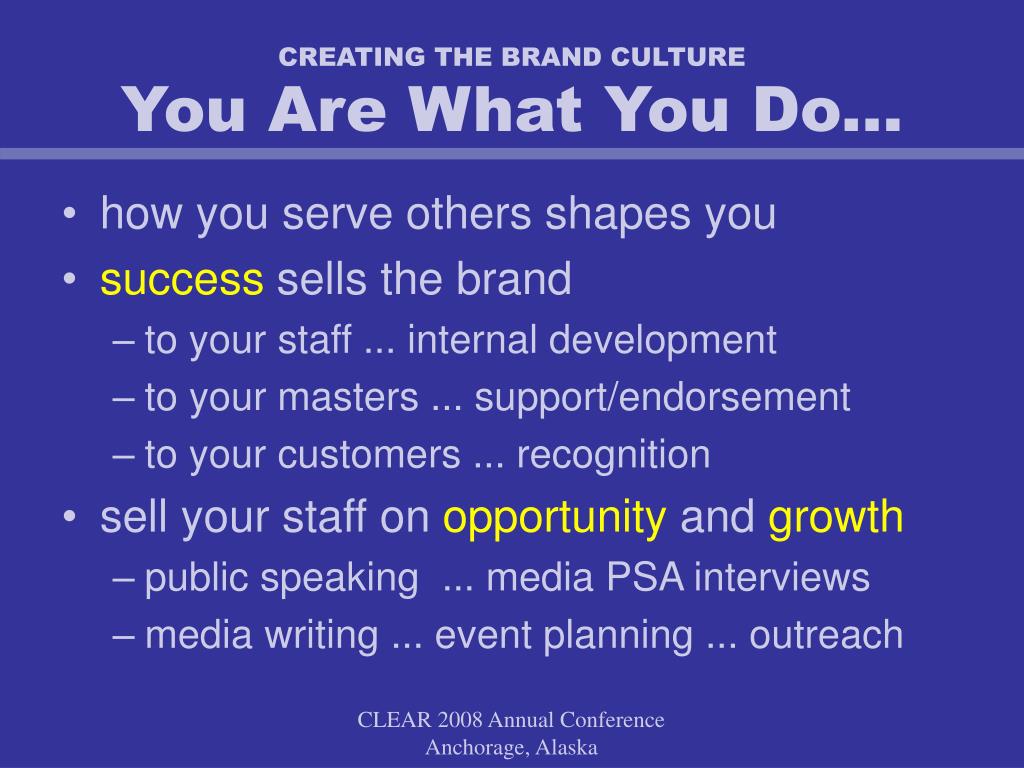 CREATING THE BRAND CULTURE
You Are What You Do…

• how you serve others shapes you
• success sells the brand
– to your staff ... internal development
– to your masters ... support/endorsement
– to your customers ... recognition
• sell your staff on opportunity and growth
– public speaking ... media PSA interviews
– media writing ... event planning ... outreach

CLEAR 2008 Annual Conference
Anchorage, Alaska